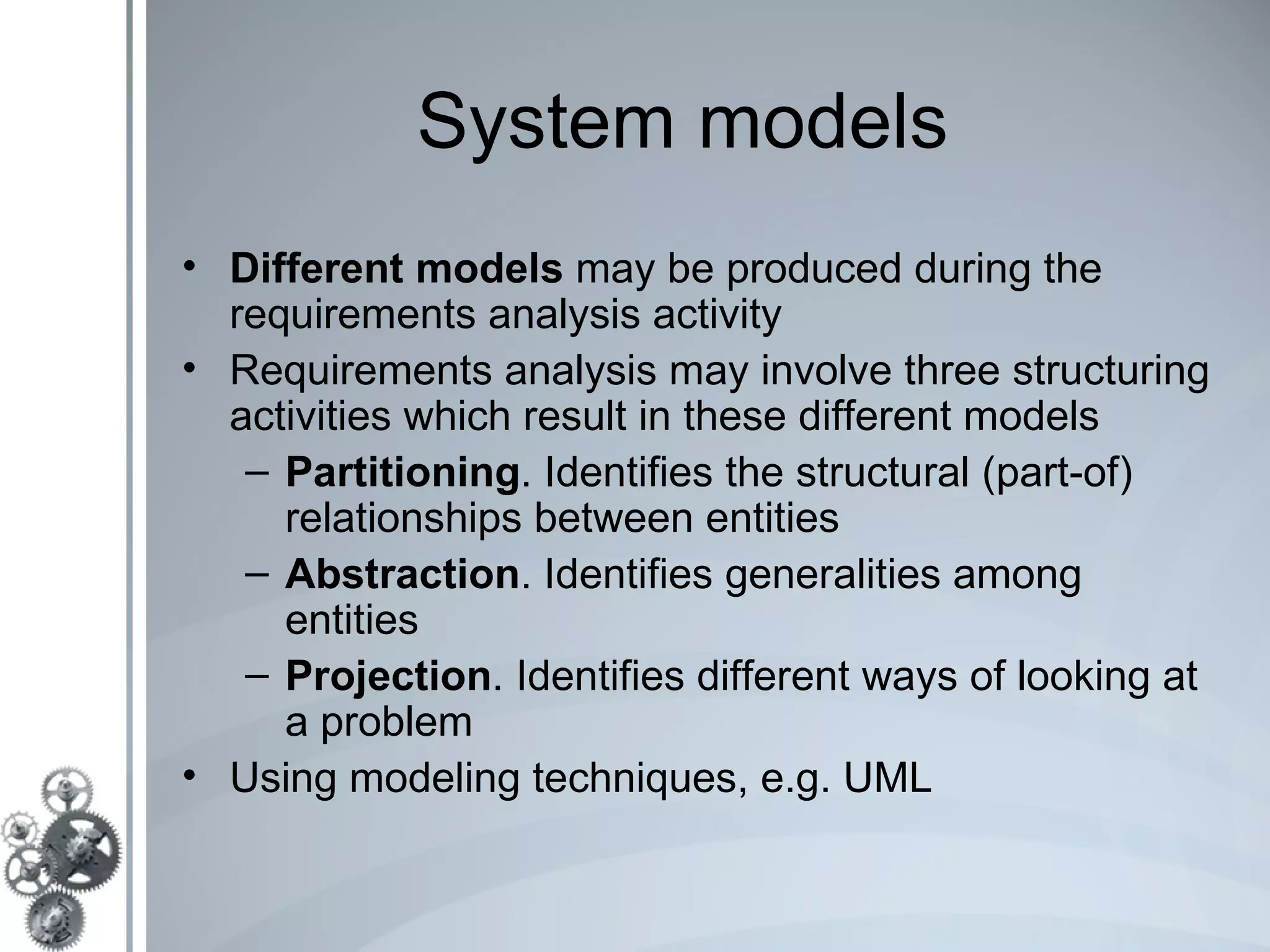 System models

• Different models may be produced during the requirements analysis activity
• Requirements analysis may involve three structuring activities which result in these different models
– Partitioning. Identifies the structural (part-of) relationships between entities
– Abstraction. Identifies generalities among entities
– Projection. Identifies different ways of looking at a problem
• Using modeling techniques, e.g. UML